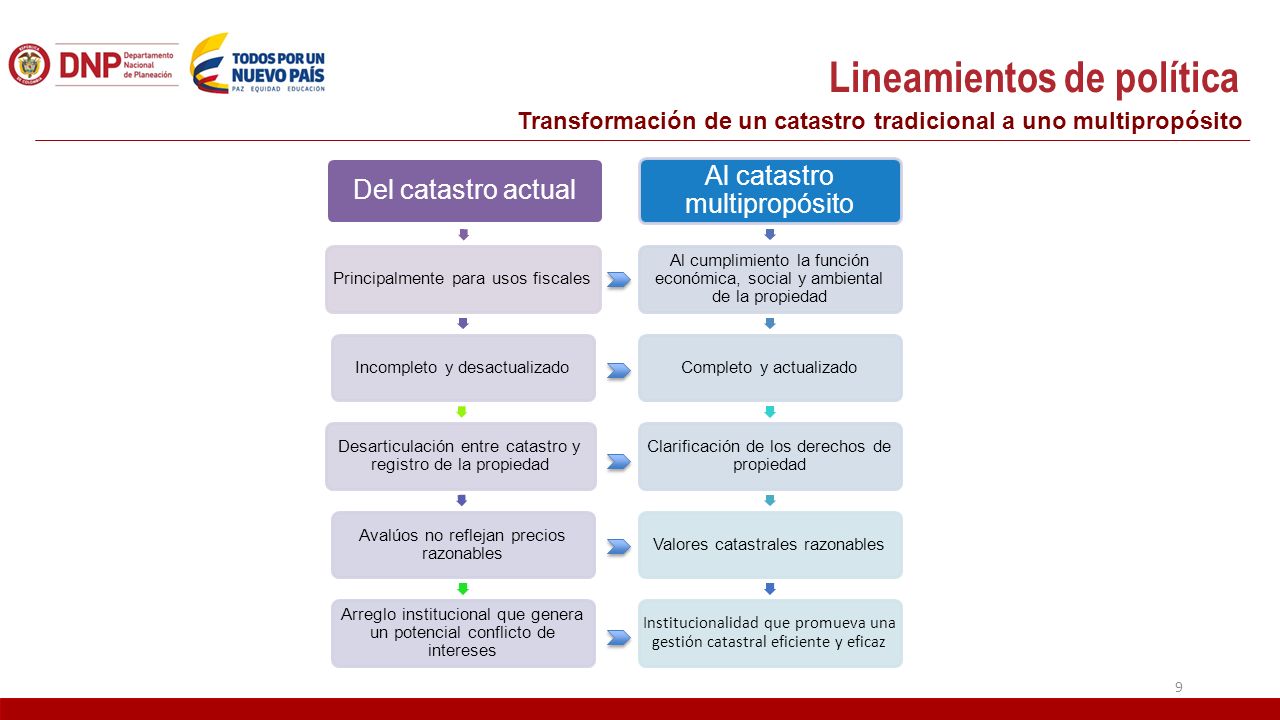 DNP Departamento Nacional de Planeación

TODOS POR UN NUEVO PAÍS
PAZ EQUIDAD EDUCACIÓN

Lineamientos de política

Transformación de un catastro tradicional a uno multipropósito

Del catastro actual

Principalmente para usos fiscales

Incompleto y desactualizado

Desarticulación entre catastro y registro de la propiedad

Avalúos no reflejan precios razonables

Arreglo institucional que genera un potencial conflicto de intereses

Al catastro multipropósito

Al cumplimiento la función económica, social y ambiental de la propiedad

Completo y actualizado

Clarificación de los derechos de propiedad

Valores catastrales razonables

Institucionalidad que promueva una gestión catastral eficiente y eficaz

9